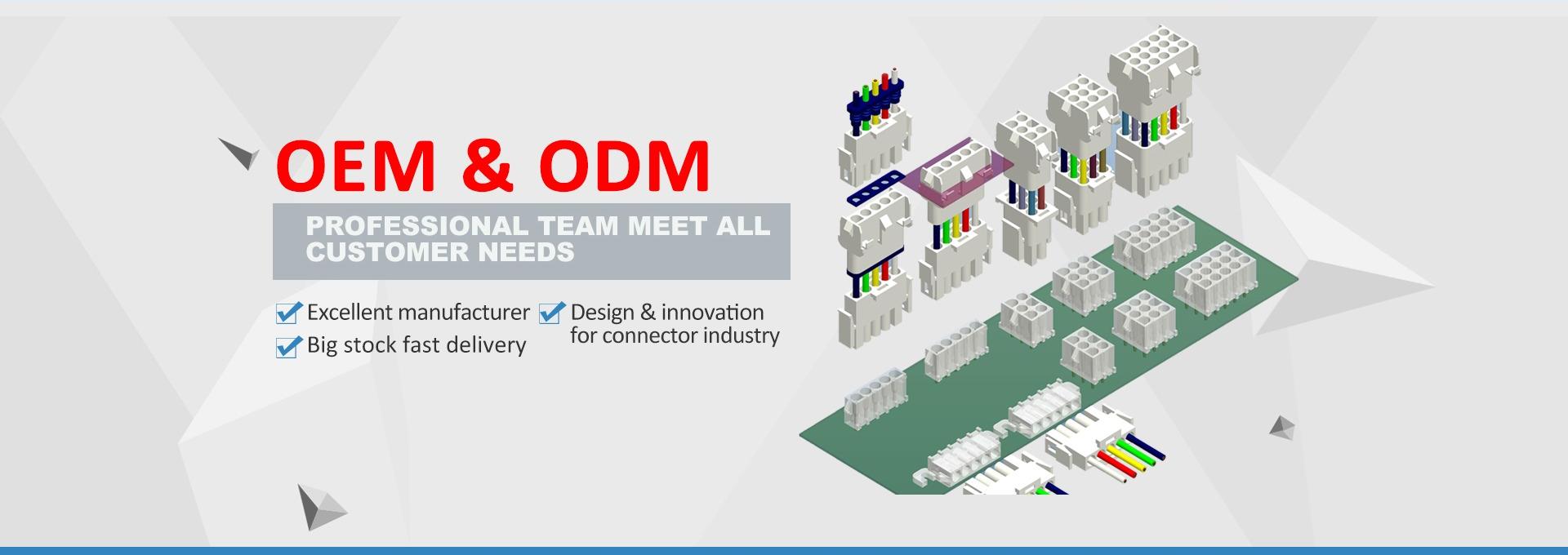 OEM & ODM

PROFESSIONAL TEAM MEET ALL CUSTOMER NEEDS

Excellent manufacturer

Big stock fast delivery

Design & innovation for connector industry